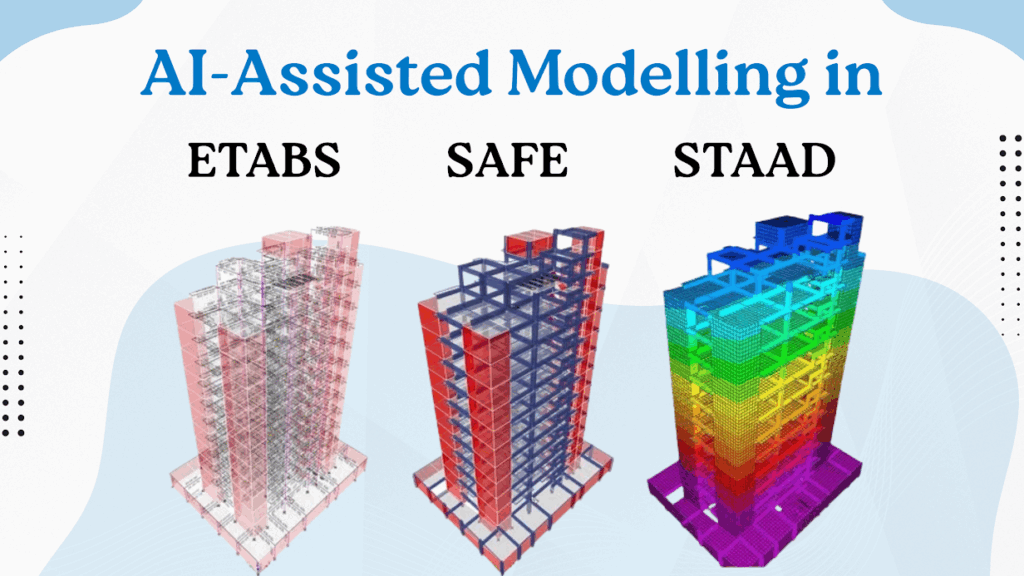 AI-Assisted Modelling in

ETABS SAFE STAAD